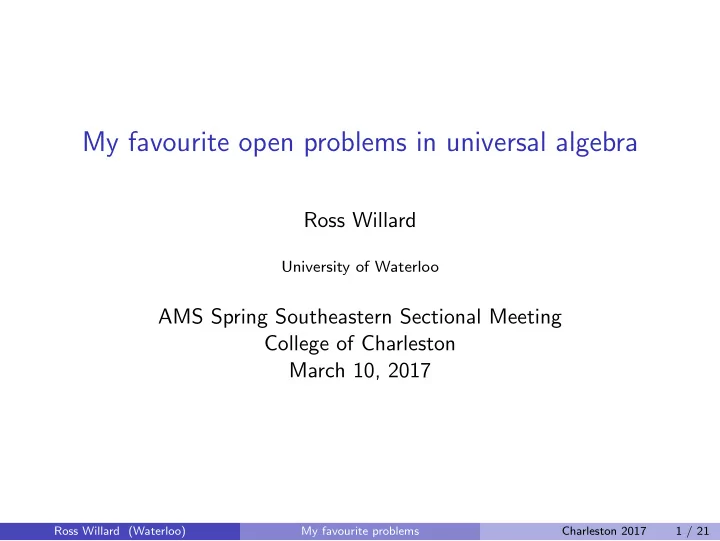 My favourite open problems in universal algebra

Ross Willard

University of Waterloo

AMS Spring Southeastern Sectional Meeting
College of Charleston
March 10, 2017

Ross Willard (Waterloo) My favourite problems Charleston 2017 1 / 21